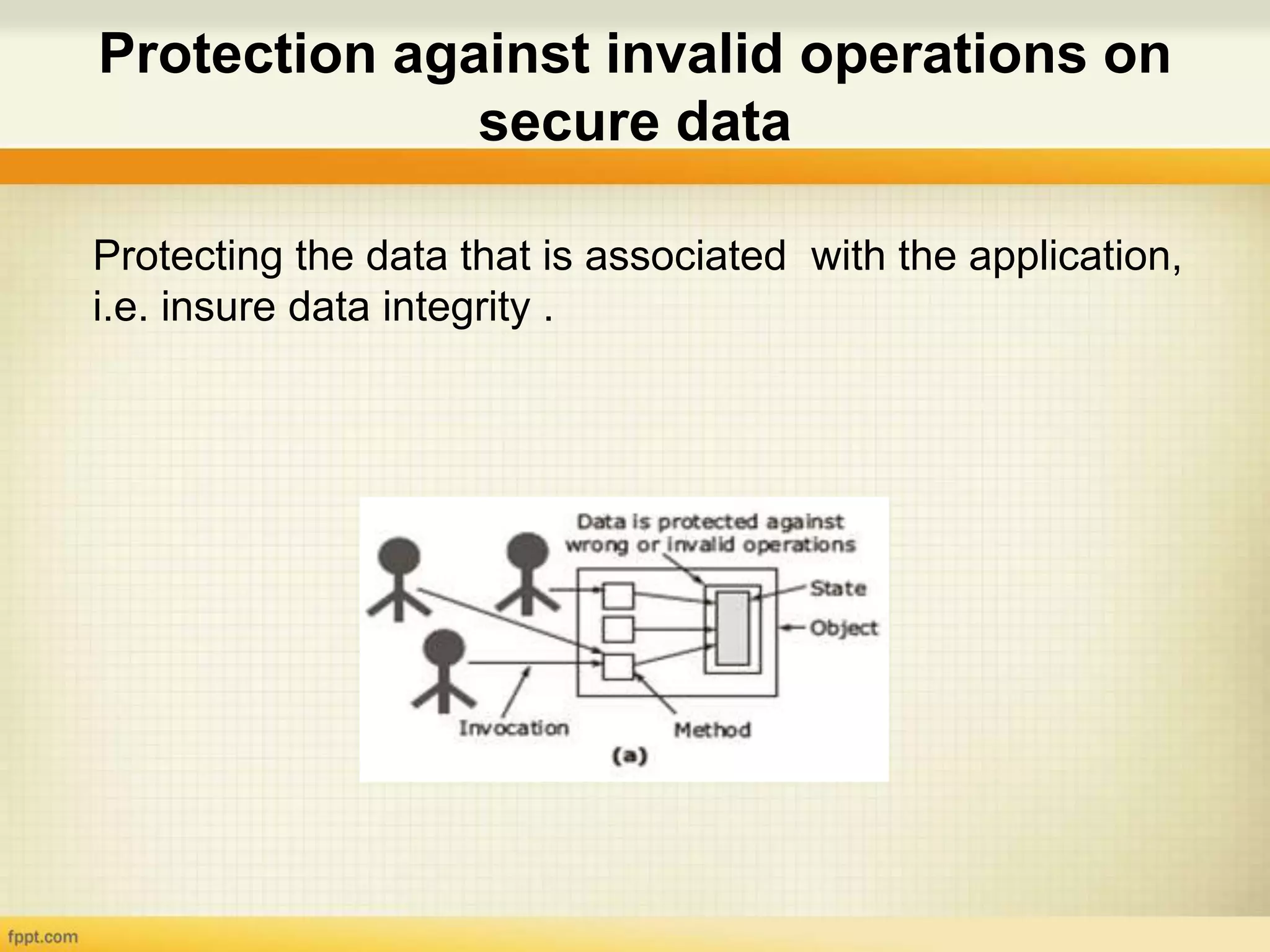 Protection against invalid operations on secure data

Protecting the data that is associated with the application, i.e. insure data integrity .

Data is protected against wrong or invalid operations

State

Object

Invocation

Method

(a)

fppt.com